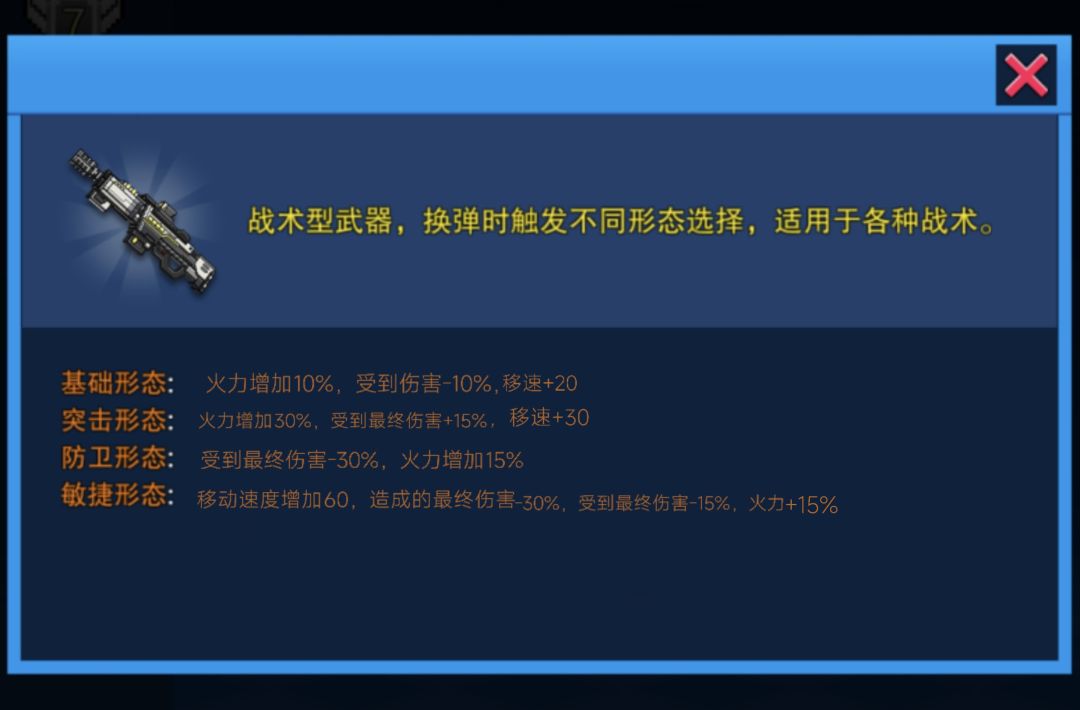 战术型武器，换弹时触发不同形态选择，适用于各种战术。

基础形态： 火力增加10%，受到伤害-10%，移速+20
突击形态： 火力增加30%，受到最终伤害+15%，移速+30
防卫形态： 受到最终伤害-30%，火力增加15%
敏捷形态： 移动速度增加60，造成的最终伤害-30%，受到最终伤害-15%，火力+15%